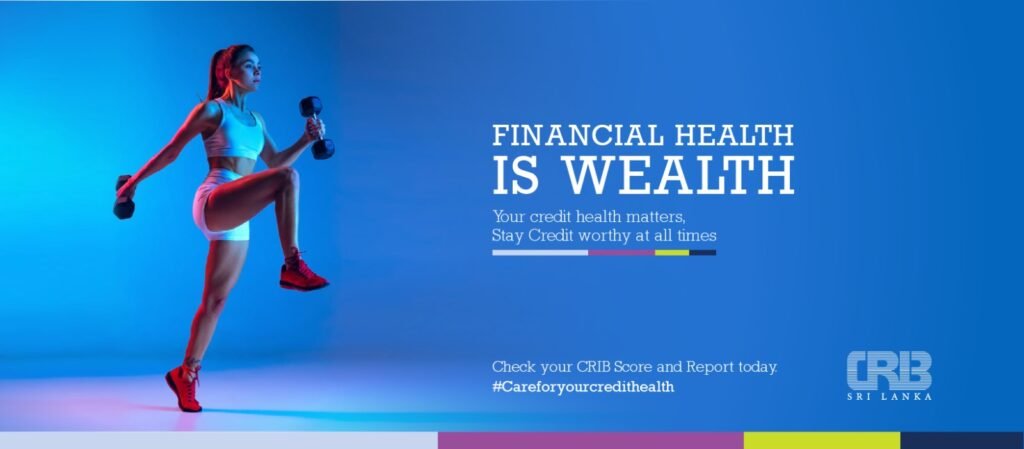 FINANCIAL HEALTH
IS WEALTH

Your credit health matters,
Stay Credit worthy at all times

Check your CRIB Score and Report today.
#Careforyourcredithealth

CRIB
SRI LANKA